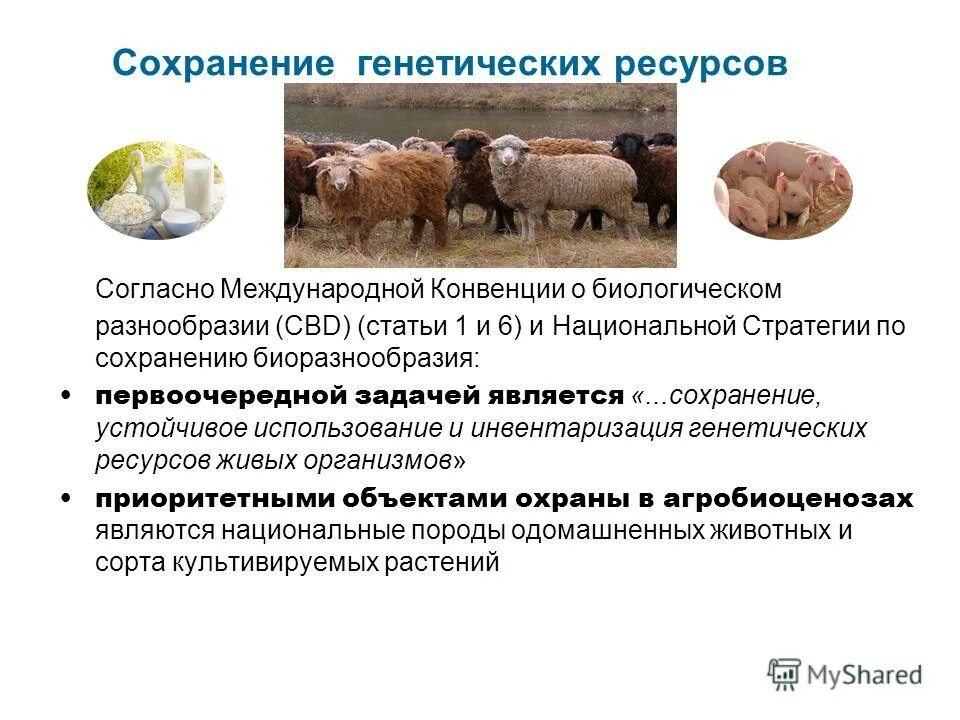 Сохранение генетических ресурсов

Согласно Международной Конвенции о биологическом разнообразии (CBD) (статьи 1 и 6) и Национальной Стратегии по сохранению биоразнообразия:

• первоочередной задачей является «...сохранение, устойчивое использование и инвентаризация генетических ресурсов живых организмов»

• приоритетными объектами охраны в агробиоценозах являются национальные породы одомашненных животных и сорта культивируемых растений

MyShared